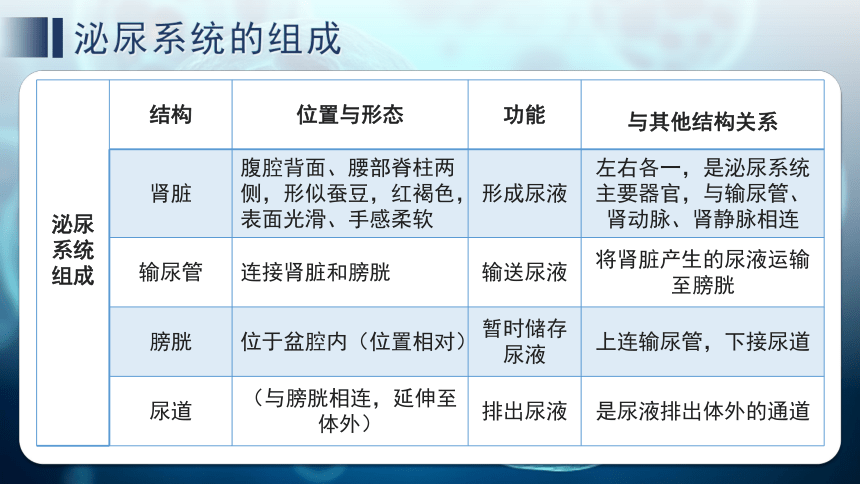 泌尿系统的组成

| | 结构 | 位置与形态 | 功能 | 与其他结构关系 |
|---|---|---|---|---|
| 泌尿系统组成 | 肾脏 | 腹腔背面、腰部脊柱两侧，形似蚕豆，红褐色，表面光滑、手感柔软 | 形成尿液 | 左右各一，是泌尿系统主要器官，与输尿管、肾动脉、肾静脉相连 |
| | 输尿管 | 连接肾脏和膀胱 | 输送尿液 | 将肾脏产生的尿液运输至膀胱 |
| | 膀胱 | 位于盆腔内（位置相对） | 暂时储存尿液 | 上连输尿管，下接尿道 |
| | 尿道 | （与膀胱相连，延伸至体外） | 排出尿液 | 是尿液排出体外的通道 |